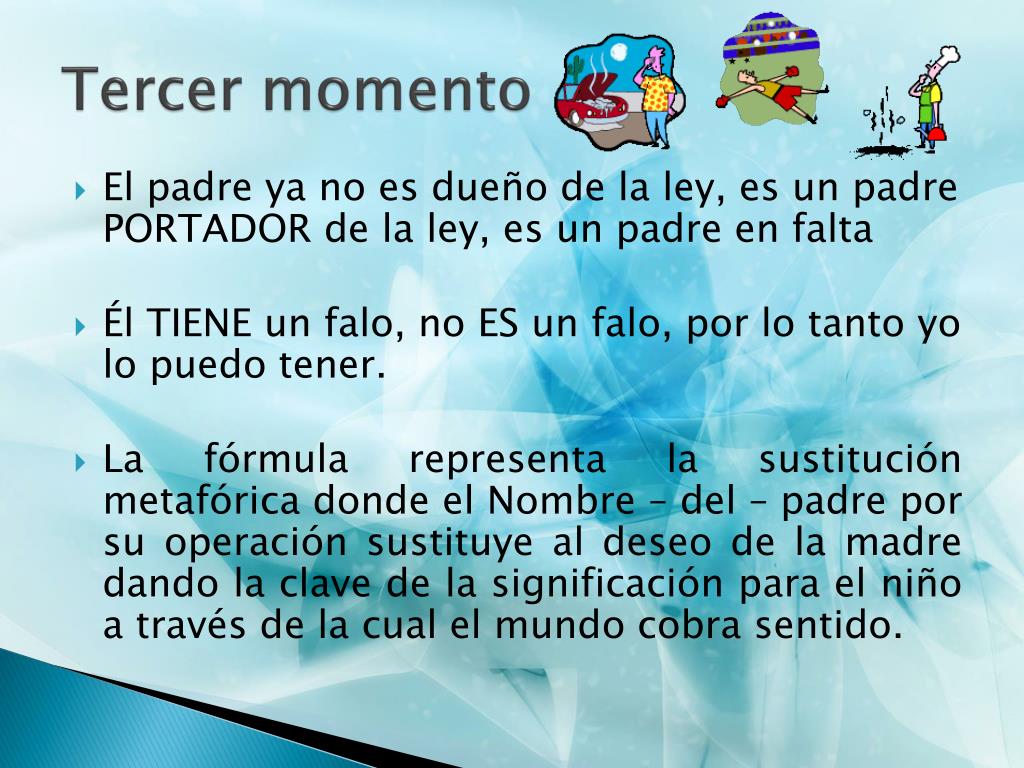 Tercer momento

El padre ya no es dueño de la ley, es un padre PORTADOR de la ley, es un padre en falta

Él TIENE un falo, no ES un falo, por lo tanto yo lo puedo tener.

La fórmula representa la sustitución metafórica donde el Nombre – del – padre por su operación sustituye al deseo de la madre dando la clave de la significación para el niño a través de la cual el mundo cobra sentido.